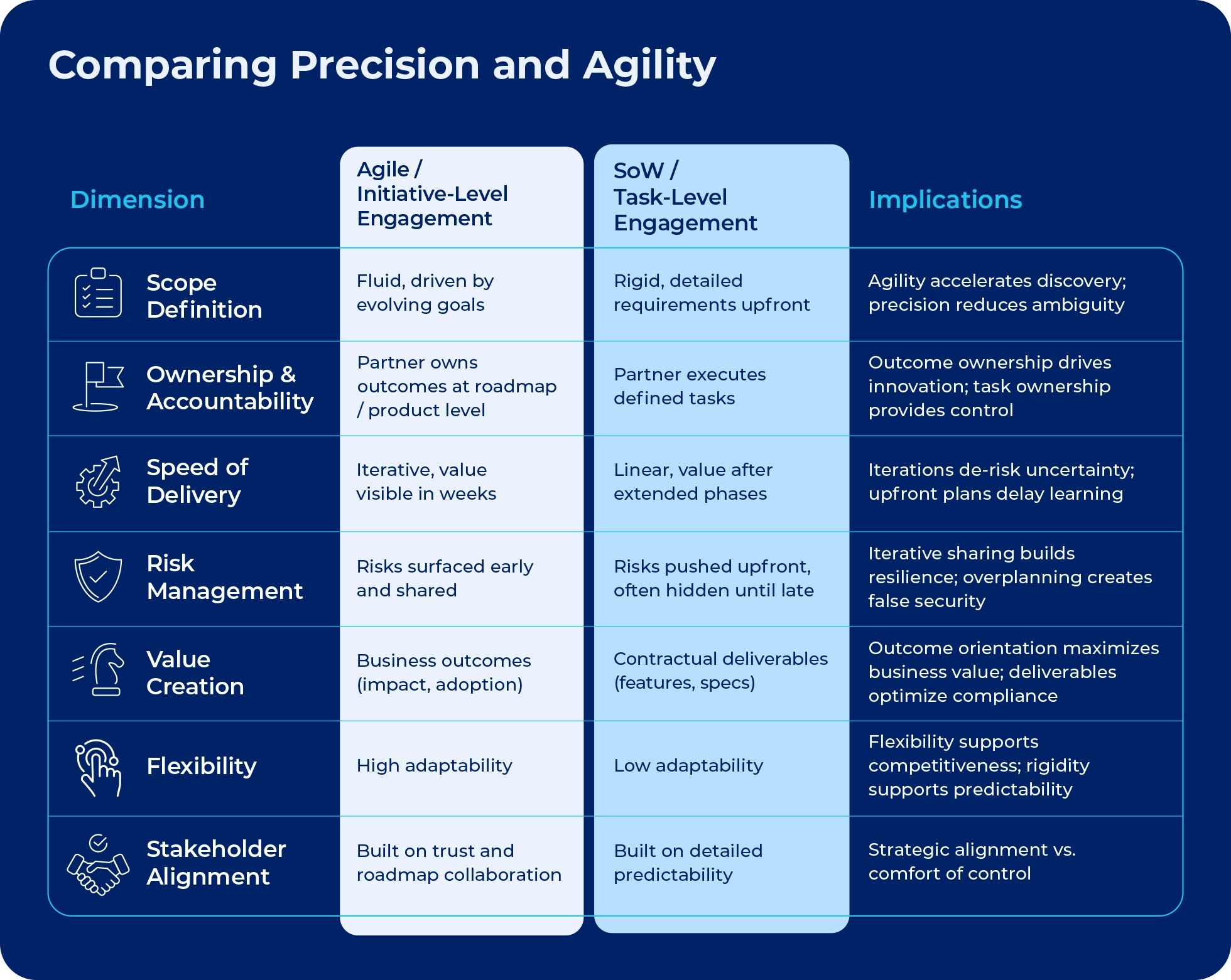 Comparing Precision and Agility

| Dimension | Agile / Initiative-Level Engagement | SoW / Task-Level Engagement | Implications |
|---|---|---|---|
| Scope Definition | Fluid, driven by evolving goals | Rigid, detailed requirements upfront | Agility accelerates discovery; precision reduces ambiguity |
| Ownership & Accountability | Partner owns outcomes at roadmap / product level | Partner executes defined tasks | Outcome ownership drives innovation; task ownership provides control |
| Speed of Delivery | Iterative, value visible in weeks | Linear, value after extended phases | Iterations de-risk uncertainty; upfront plans delay learning |
| Risk Management | Risks surfaced early and shared | Risks pushed upfront, often hidden until late | Iterative sharing builds resilience; overplanning creates false security |
| Value Creation | Business outcomes (impact, adoption) | Contractual deliverables (features, specs) | Outcome orientation maximizes business value; deliverables optimize compliance |
| Flexibility | High adaptability | Low adaptability | Flexibility supports competitiveness; rigidity supports predictability |
| Stakeholder Alignment | Built on trust and roadmap collaboration | Built on detailed predictability | Strategic alignment vs. comfort of control |